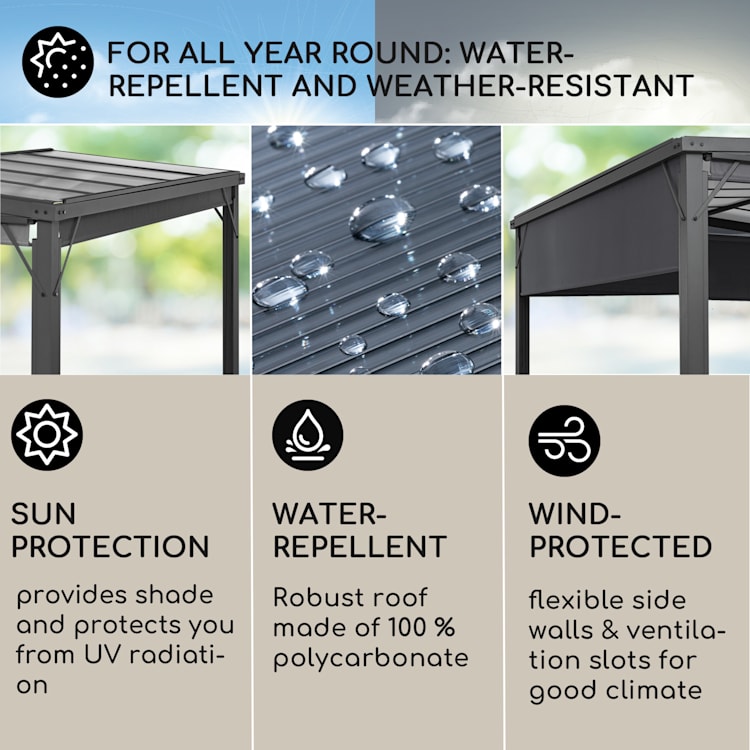 FOR ALL YEAR ROUND: WATER-REPELLENT AND WEATHER-RESISTANT

SUN PROTECTION

provides shade and protects you from UV radiation

WATER-REPELLENT

Robust roof made of 100 % polycarbonate

WIND-PROTECTED

flexible side walls & ventilation slots for good climate